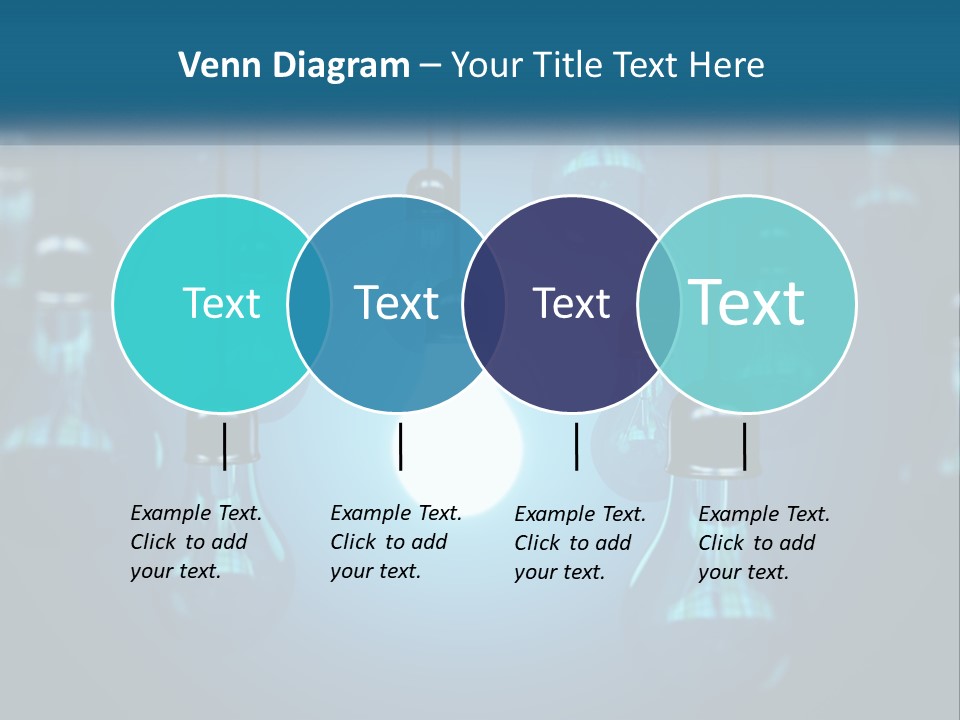 Venn Diagram – Your Title Text Here

Text

Text

Text

Text

Example Text. Click to add your text.

Example Text. Click to add your text.

Example Text. Click to add your text.

Example Text. Click to add your text.